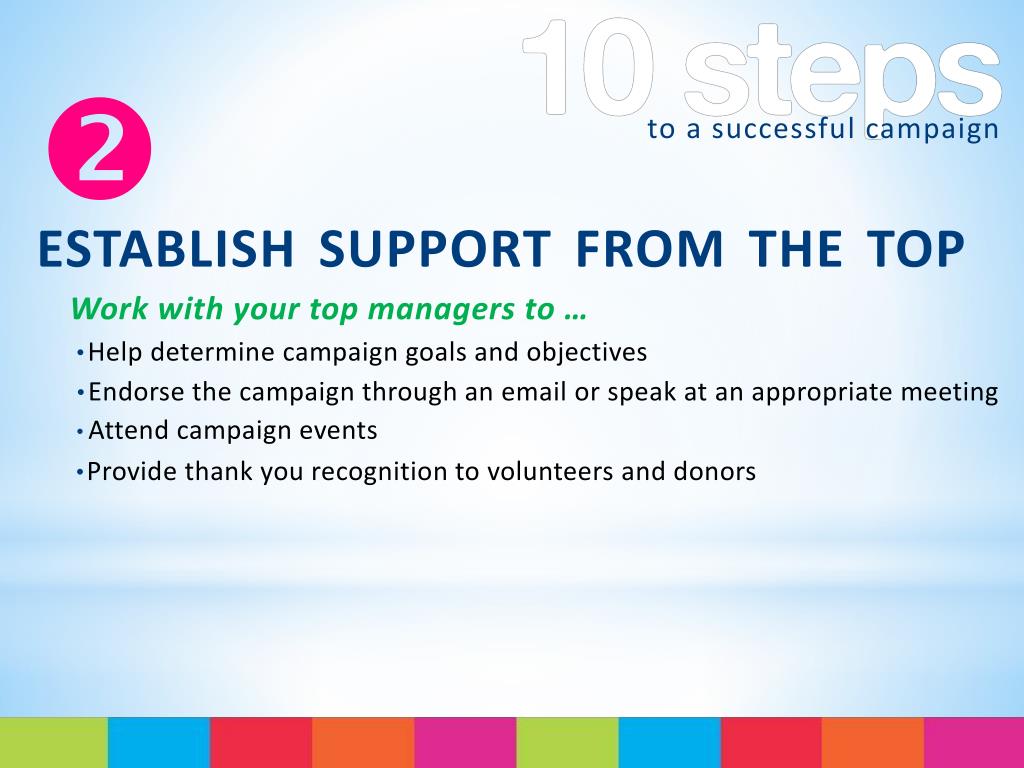 10 steps
to a successful campaign

2

ESTABLISH SUPPORT FROM THE TOP

Work with your top managers to …

• Help determine campaign goals and objectives
• Endorse the campaign through an email or speak at an appropriate meeting
• Attend campaign events
• Provide thank you recognition to volunteers and donors